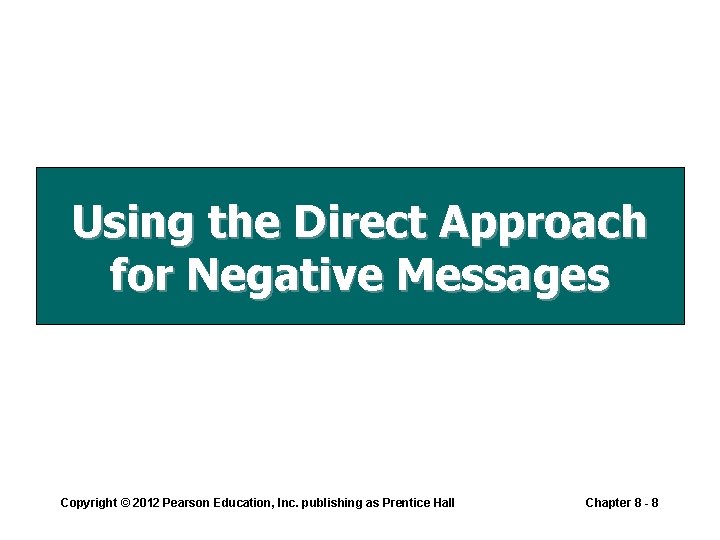 Using the Direct Approach for Negative Messages

Copyright © 2012 Pearson Education, Inc. publishing as Prentice Hall

Chapter 8 - 8